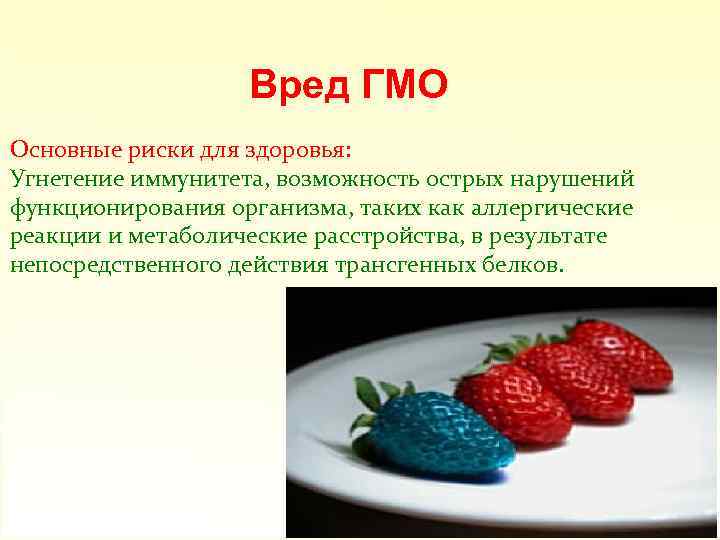 Вред ГМО

Основные риски для здоровья:
Угнетение иммунитета, возможность острых нарушений функционирования организма, таких как аллергические реакции и метаболические расстройства, в результате непосредственного действия трансгенных белков.